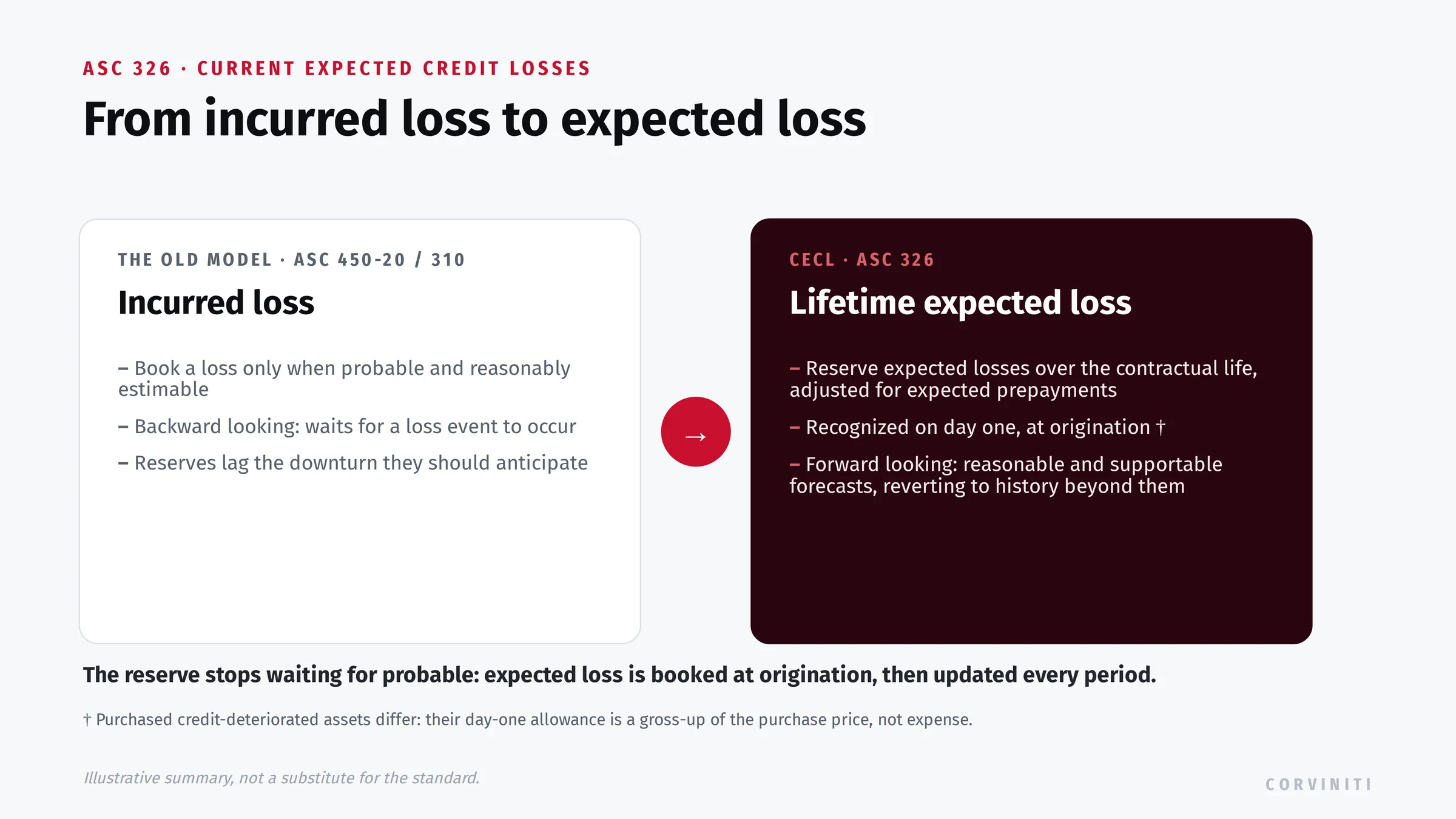 ASC 326 · CURRENT EXPECTED CREDIT LOSSES

From incurred loss to expected loss

THE OLD MODEL · ASC 450-20 / 310

Incurred loss

– Book a loss only when probable and reasonably estimable

– Backward looking: waits for a loss event to occur

– Reserves lag the downturn they should anticipate

→

CECL · ASC 326

Lifetime expected loss

– Reserve expected losses over the contractual life, adjusted for expected prepayments

– Recognized on day one, at origination †

– Forward looking: reasonable and supportable forecasts, reverting to history beyond them

The reserve stops waiting for probable: expected loss is booked at origination, then updated every period.

† Purchased credit-deteriorated assets differ: their day-one allowance is a gross-up of the purchase price, not expense.

Illustrative summary, not a substitute for the standard.

CORVINITI